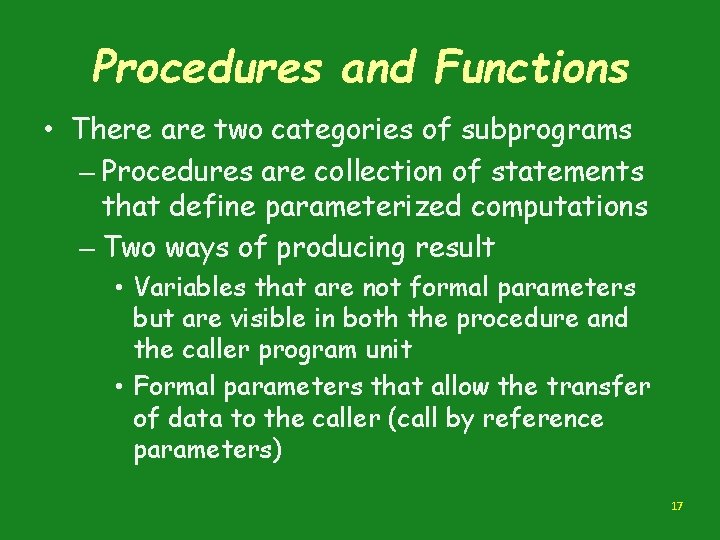 Procedures and Functions

• There are two categories of subprograms

– Procedures are collection of statements that define parameterized computations

– Two ways of producing result

• Variables that are not formal parameters but are visible in both the procedure and the caller program unit

• Formal parameters that allow the transfer of data to the caller (call by reference parameters)

17